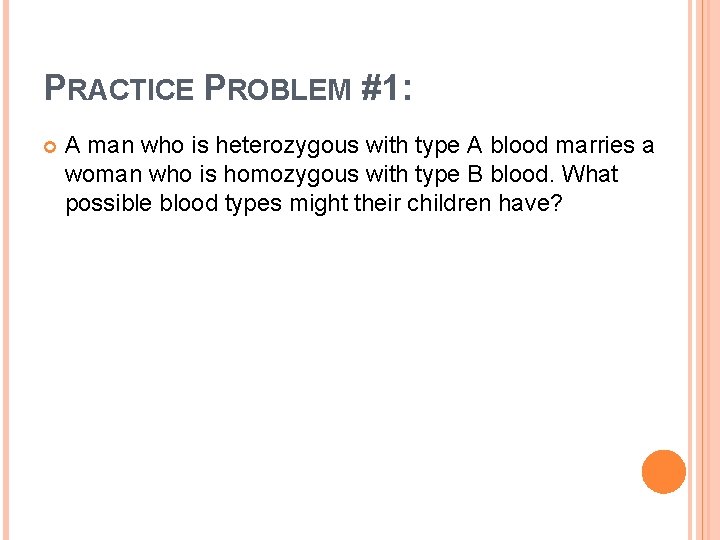 PRACTICE PROBLEM #1:

A man who is heterozygous with type A blood marries a woman who is homozygous with type B blood. What possible blood types might their children have?